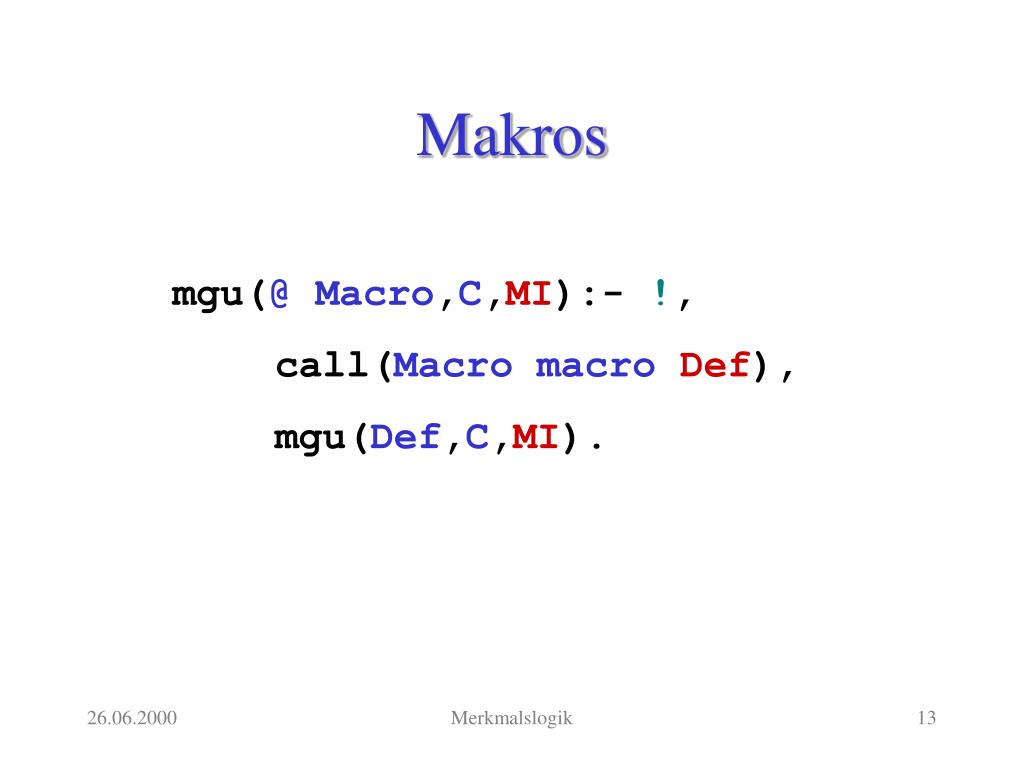 Makros

mgu(@ Macro,C,MI):- !,
call(Macro macro Def),
mgu(Def,C,MI).

26.06.2000 Merkmalslogik 13